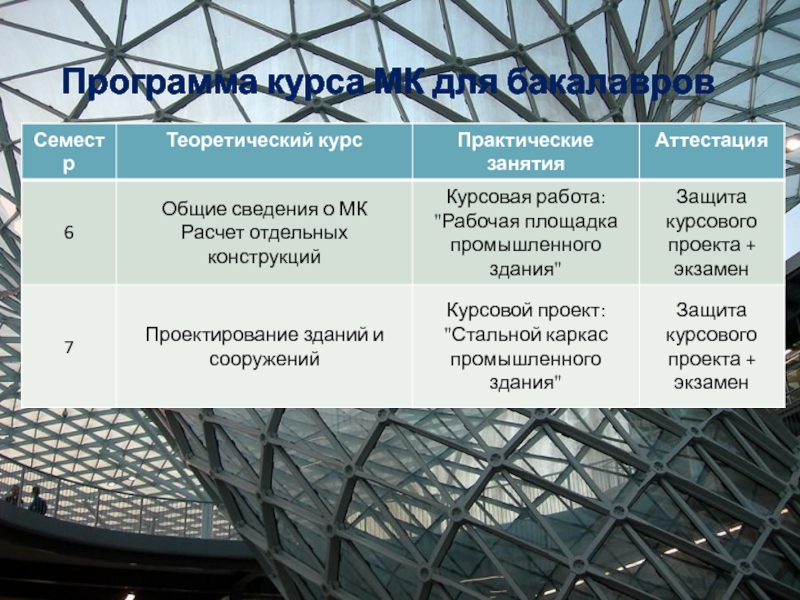 Программа курса МК для бакалавров

| Семестр | Теоретический курс | Практические занятия | Аттестация |
|---|---|---|---|
| 6 | Общие сведения о МК Расчет отдельных конструкций | Курсовая работа: "Рабочая площадка промышленного здания" | Защита курсового проекта + экзамен |
| 7 | Проектирование зданий и сооружений | Курсовой проект: "Стальной каркас промышленного здания" | Защита курсового проекта + экзамен |